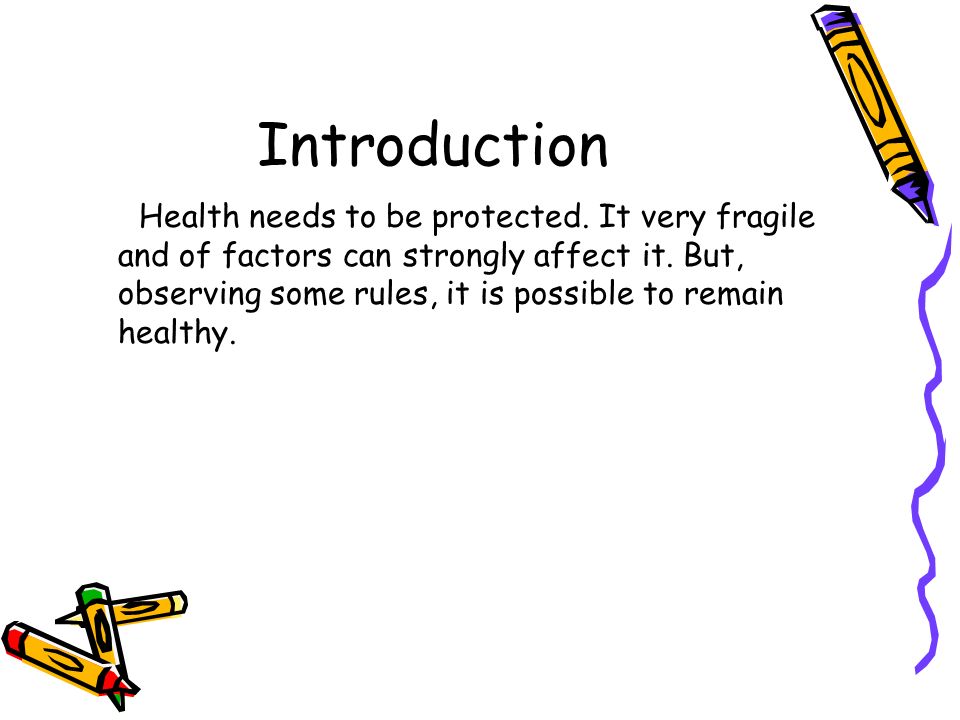 Introduction

Health needs to be protected. It very fragile and of factors can strongly affect it. But, observing some rules, it is possible to remain healthy.